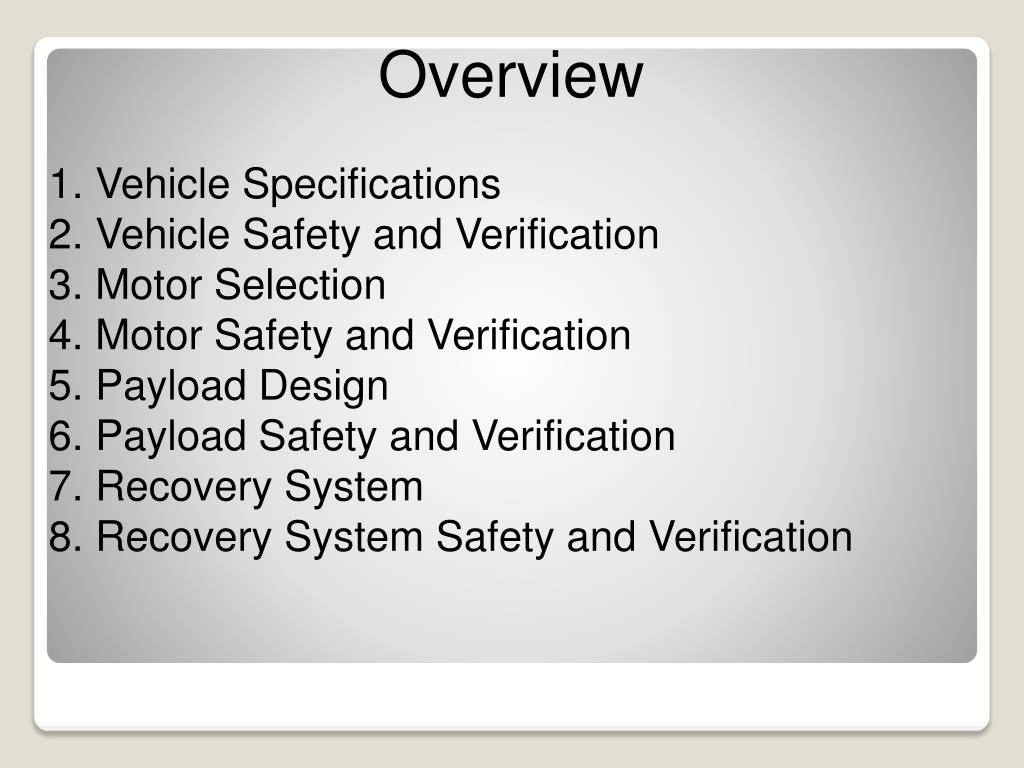 Overview

1. Vehicle Specifications
2. Vehicle Safety and Verification
3. Motor Selection
4. Motor Safety and Verification
5. Payload Design
6. Payload Safety and Verification
7. Recovery System
8. Recovery System Safety and Verification